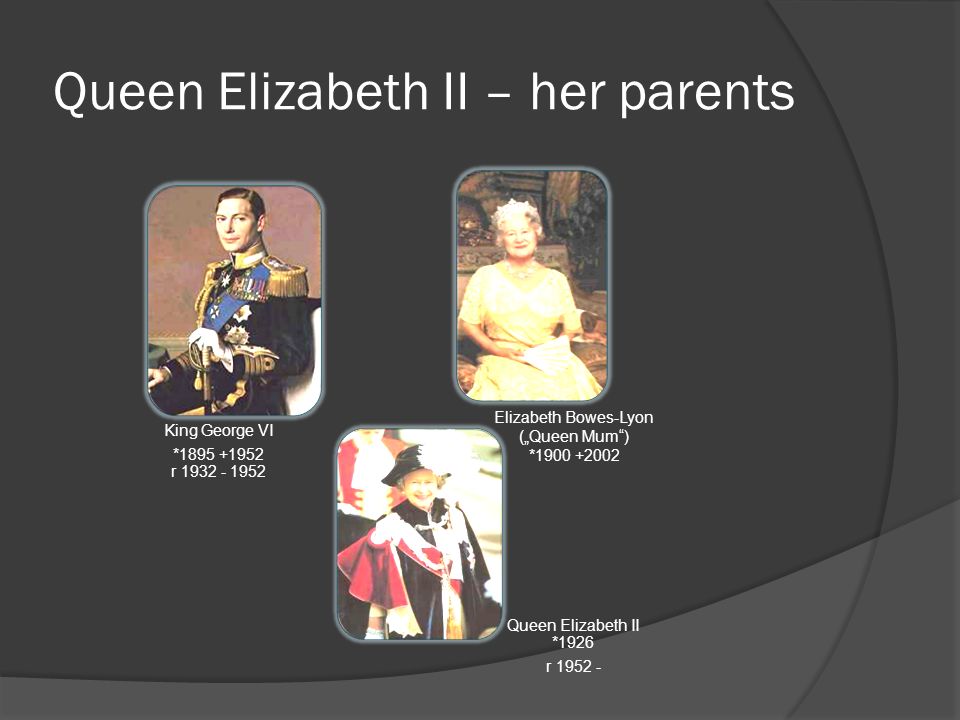 Queen Elizabeth II – her parents

King George VI
*1895 +1952
r 1932 - 1952

Elizabeth Bowes-Lyon
(„Queen Mum“)
*1900 +2002

Queen Elizabeth II
*1926
r 1952 -